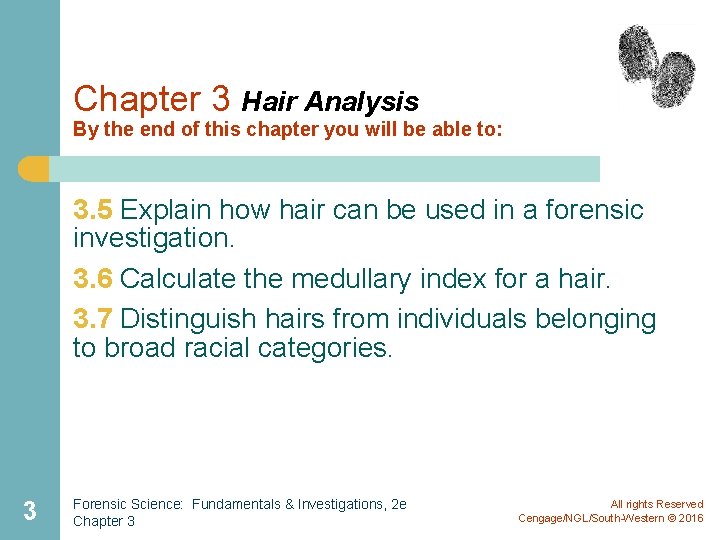 Chapter 3 Hair Analysis
By the end of this chapter you will be able to:

3.5 Explain how hair can be used in a forensic investigation.

3.6 Calculate the medullary index for a hair.

3.7 Distinguish hairs from individuals belonging to broad racial categories.

3

Forensic Science: Fundamentals & Investigations, 2e
Chapter 3

All rights Reserved
Cengage/NGL/South-Western © 2016